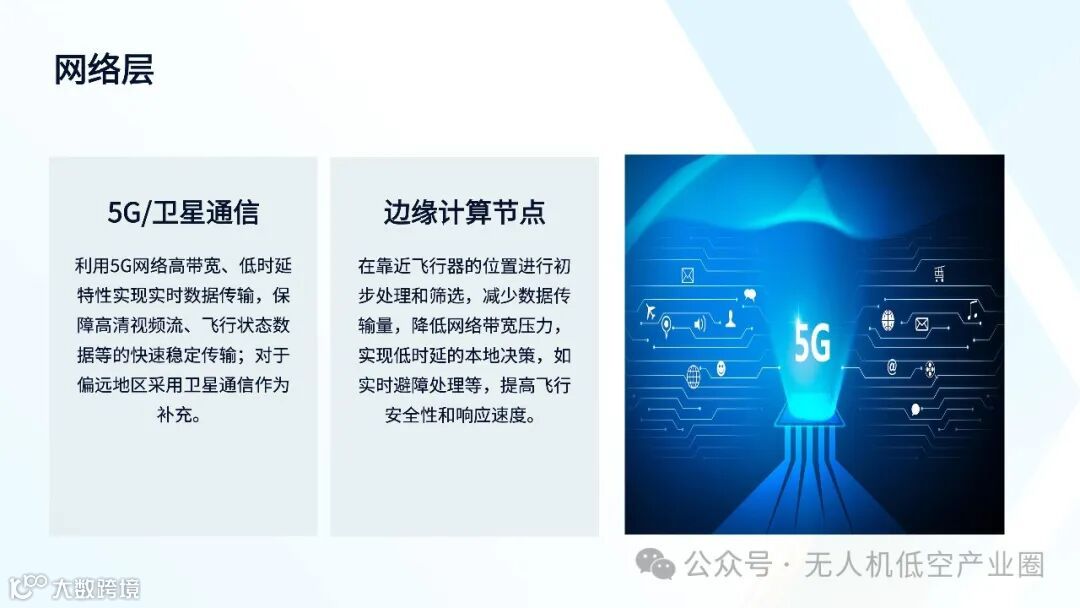 网络层

5G/卫星通信

利用5G网络高带宽、低时延特性实现实时数据传输，保障高清视频流、飞行状态数据等的快速稳定传输；对于偏远地区采用卫星通信作为补充。

边缘计算节点

在靠近飞行器的位置进行初步处理和筛选，减少数据传输量，降低网络带宽压力，实现低时延的本地决策，如实时避障处理等，提高飞行安全性和响应速度。

5G

公众号 · 无人机低空产业圈

大数跨境